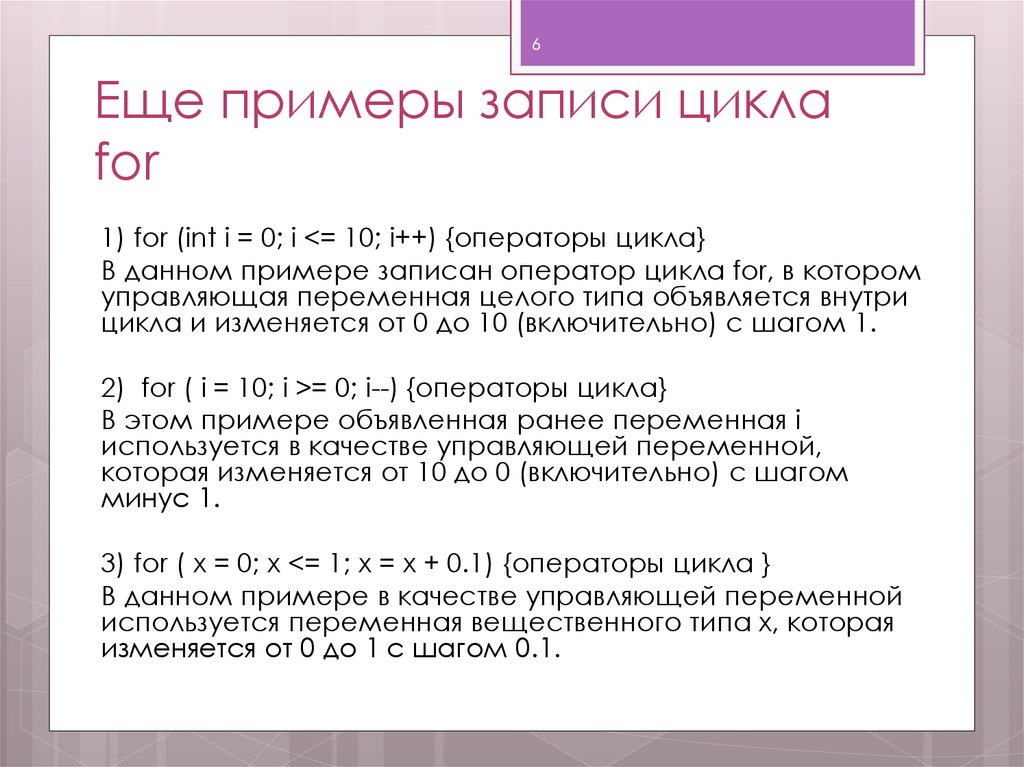 6

Еще примеры записи цикла for

1) for (int i = 0; i <= 10; i++) {операторы цикла}
В данном примере записан оператор цикла for, в котором управляющая переменная целого типа объявляется внутри цикла и изменяется от 0 до 10 (включительно) с шагом 1.

2)  for ( i = 10; i >= 0; i--) {операторы цикла}
В этом примере объявленная ранее переменная i используется в качестве управляющей переменной, которая изменяется от 10 до 0 (включительно) с шагом минус 1.

3) for ( x = 0; x <= 1; x = x + 0.1) {операторы цикла }
В данном примере в качестве управляющей переменной используется переменная вещественного типа x, которая изменяется от 0 до 1 с шагом 0.1.